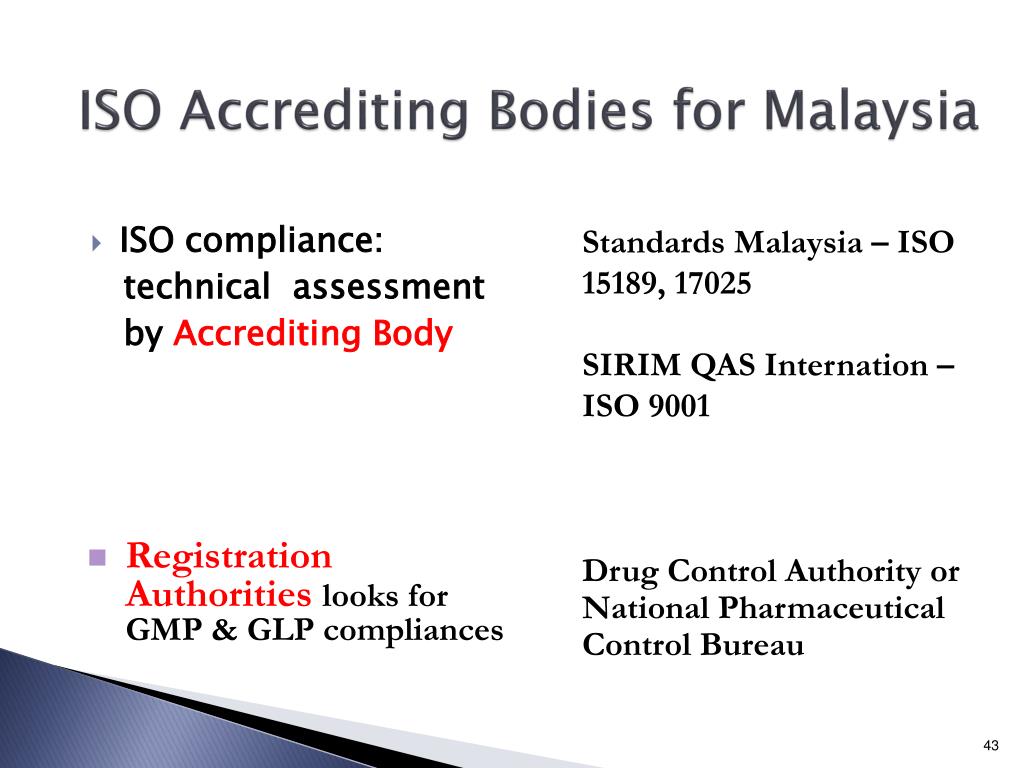 ISO Accrediting Bodies for Malaysia

ISO compliance: technical assessment by Accrediting Body

Registration Authorities looks for GMP & GLP compliances

Standards Malaysia – ISO 15189, 17025

SIRIM QAS Internation – ISO 9001

Drug Control Authority or National Pharmaceutical Control Bureau

43